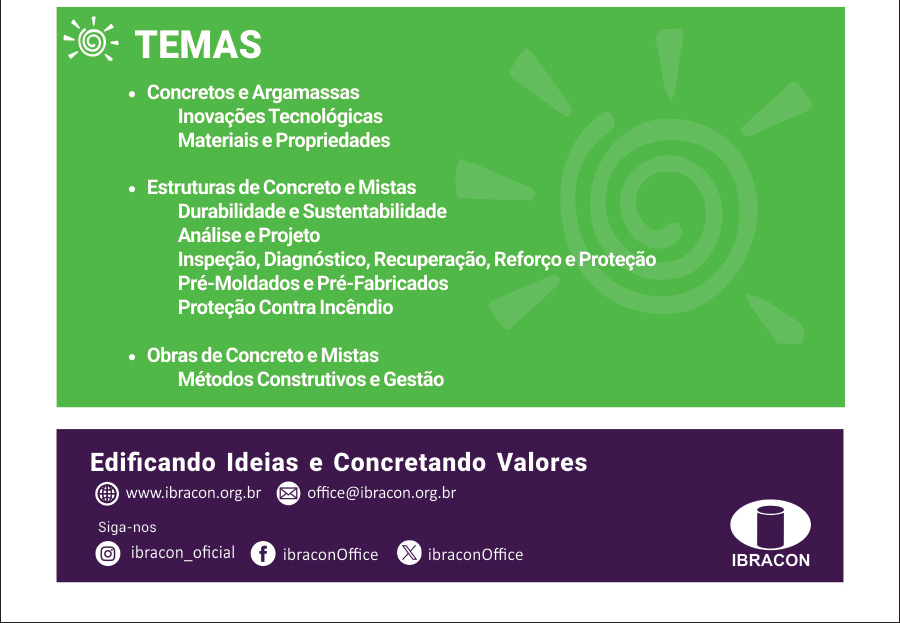 TEMAS

• Concretos e Argamassas
Inovações Tecnológicas
Materiais e Propriedades

• Estruturas de Concreto e Mistas
Durabilidade e Sustentabilidade
Análise e Projeto
Inspeção, Diagnóstico, Recuperação, Reforço e Proteção
Pré-Moldados e Pré-Fabricados
Proteção Contra Incêndio

• Obras de Concreto e Mistas
Métodos Construtivos e Gestão

Edificando Ideias e Concretando Valores

www.ibracon.org.br office@ibracon.org.br

Siga-nos

ibracon_oficial ibraconOffice ibraconOffice

IBRACON